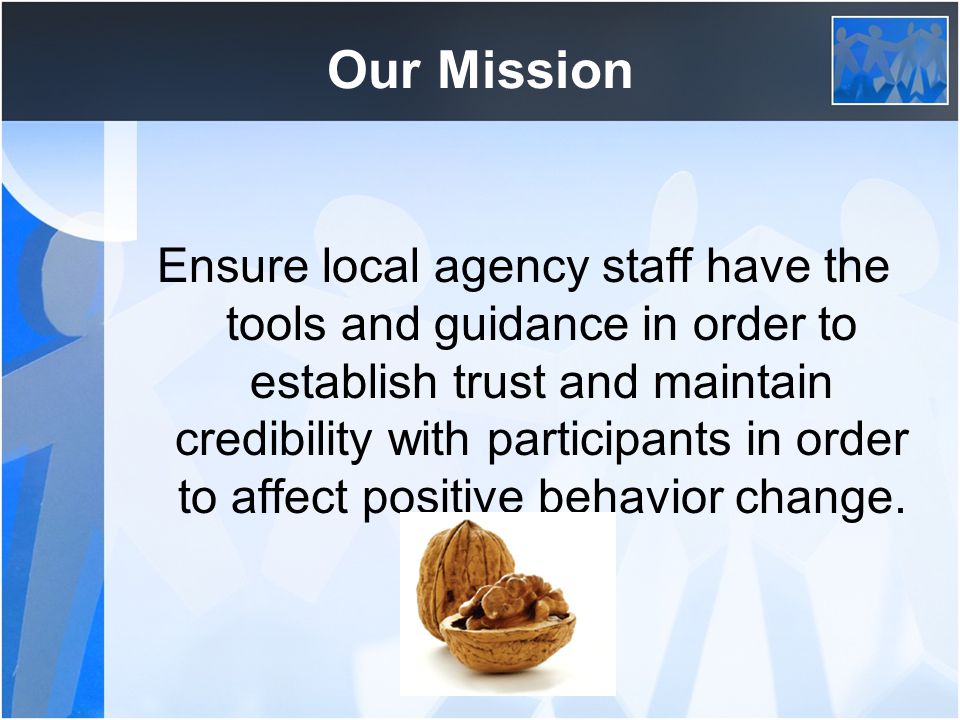 Our Mission

Ensure local agency staff have the tools and guidance in order to establish trust and maintain credibility with participants in order to affect positive behavior change.